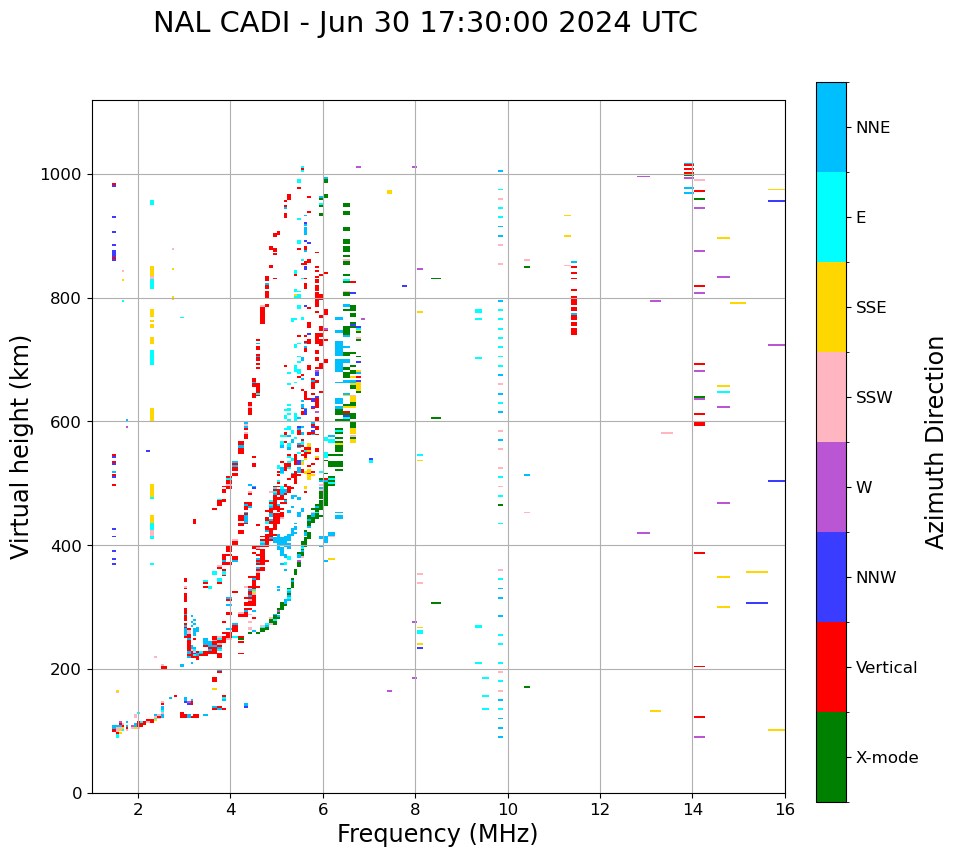 NAL CADI - Jun 30 17:30:00 2024 UTC

Virtual height (km)

1000
800
600
400
200
0

2
4
6
8
10
12
14
16

Frequency (MHz)

NNE
E
SSE
SSW
W
NNW
Vertical
X-mode

Azimuth Direction